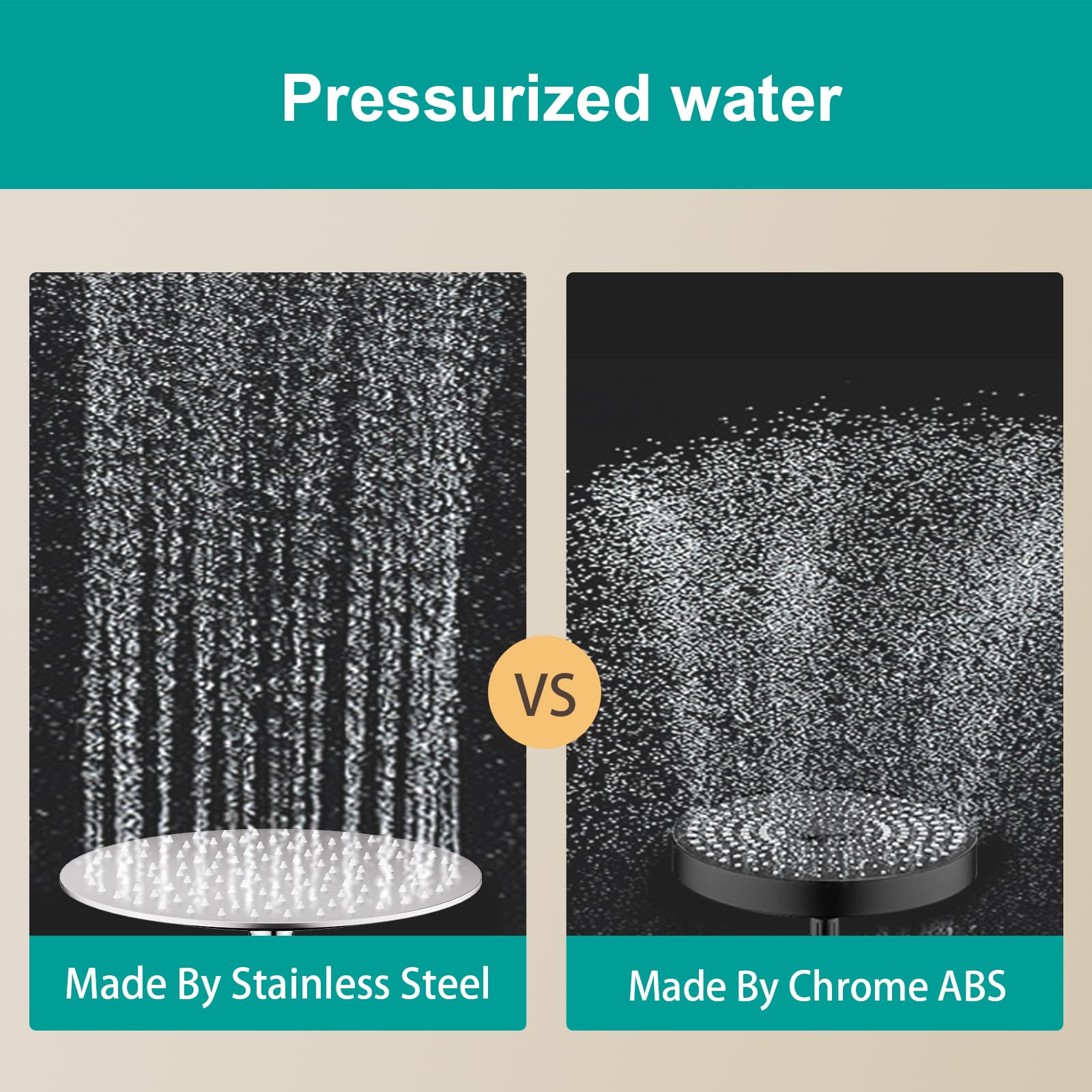 Pressurized water

VS

Made By Stainless Steel

Made By Chrome ABS